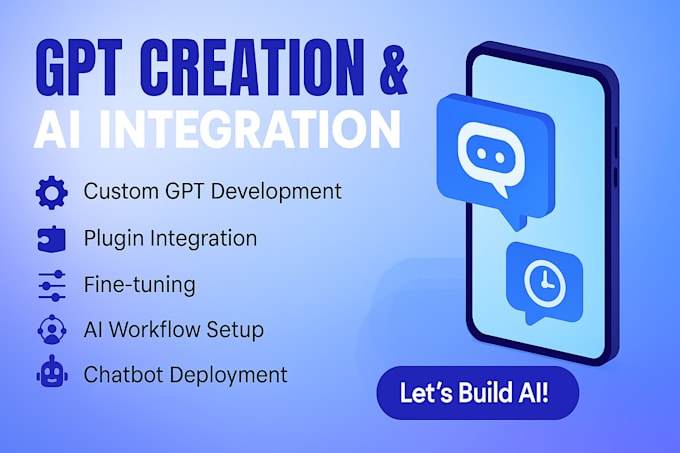 GPT CREATION &
AI INTEGRATION

Custom GPT Development
Plugin Integration
Fine-tuning
AI Workflow Setup
Chatbot Deployment

Let's Build AI!